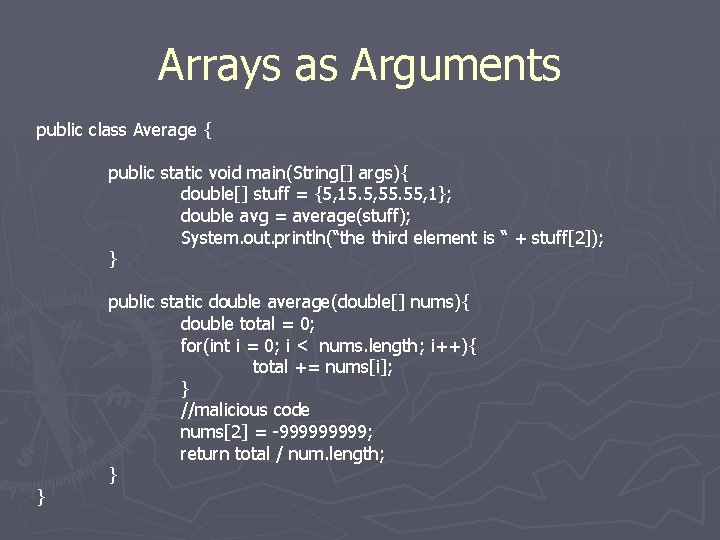 Arrays as Arguments

public class Average {

public static void main(String[] args){
double[] stuff = {5,15.5,55.55,1};
double avg = average(stuff);
System.out.println("the third element is " + stuff[2]);
}

public static double average(double[] nums){
double total = 0;
for(int i = 0; i < nums.length; i++){
total += nums[i];
}
//malicious code
nums[2] = -999999999;
return total / num.length;
}
}